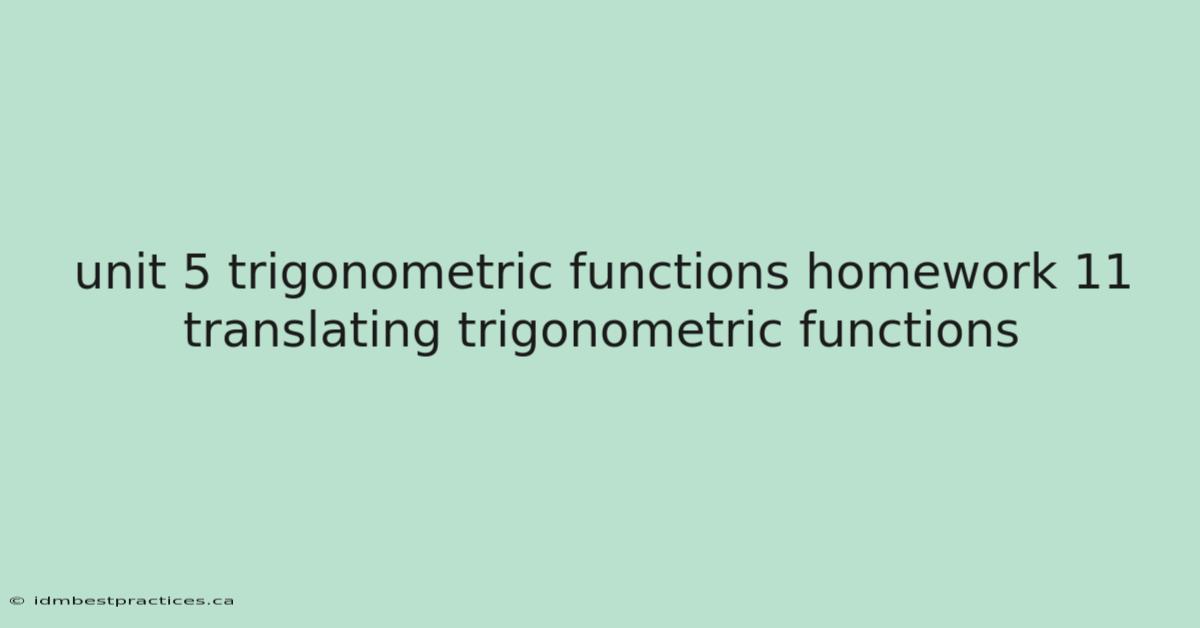 unit 5 trigonometric functions homework 11 translating trigonometric functions

© idmbestpractices.ca